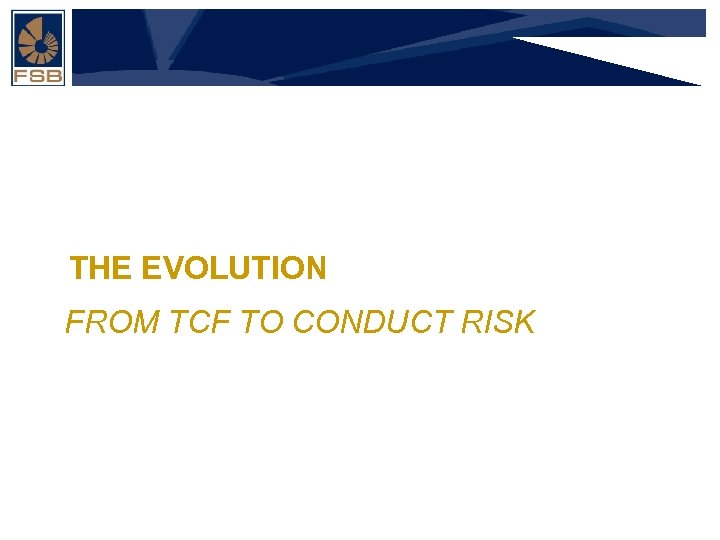 FSB

THE EVOLUTION

FROM TCF TO CONDUCT RISK